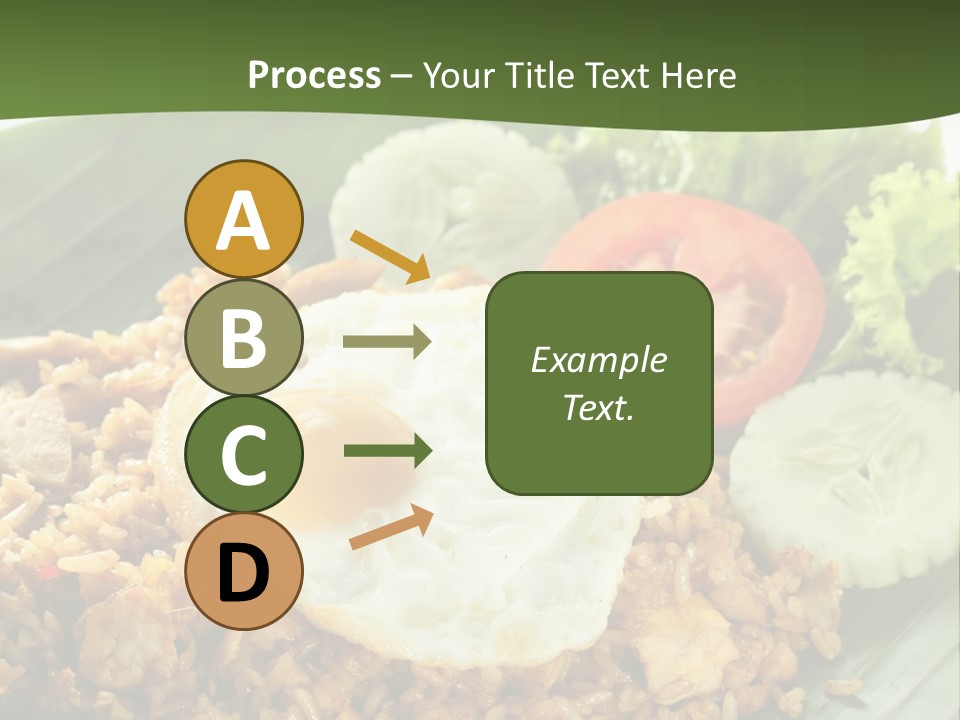 Process – Your Title Text Here

A

B

C

D

Example Text.